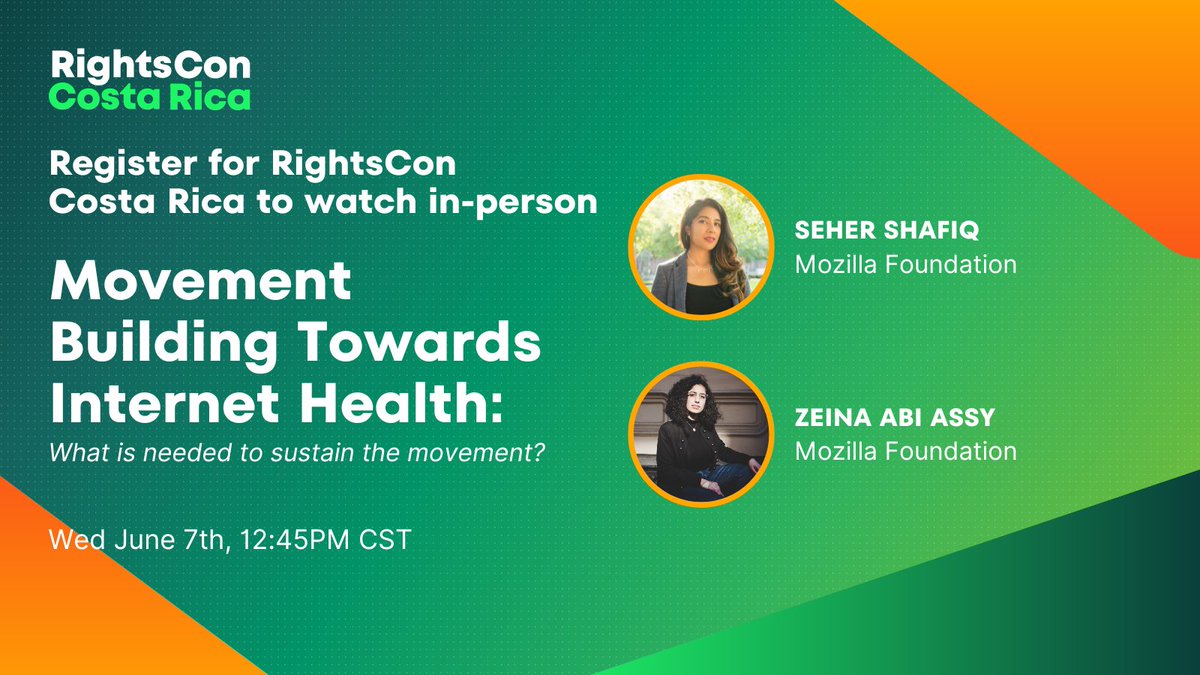 RightsCon
Costa Rica

Register for RightsCon Costa Rica to watch in-person

Movement Building Towards Internet Health:

What is needed to sustain the movement?

Wed June 7th, 12:45PM CST

SEHER SHAFIQ
Mozilla Foundation

ZEINA ABI ASSY
Mozilla Foundation